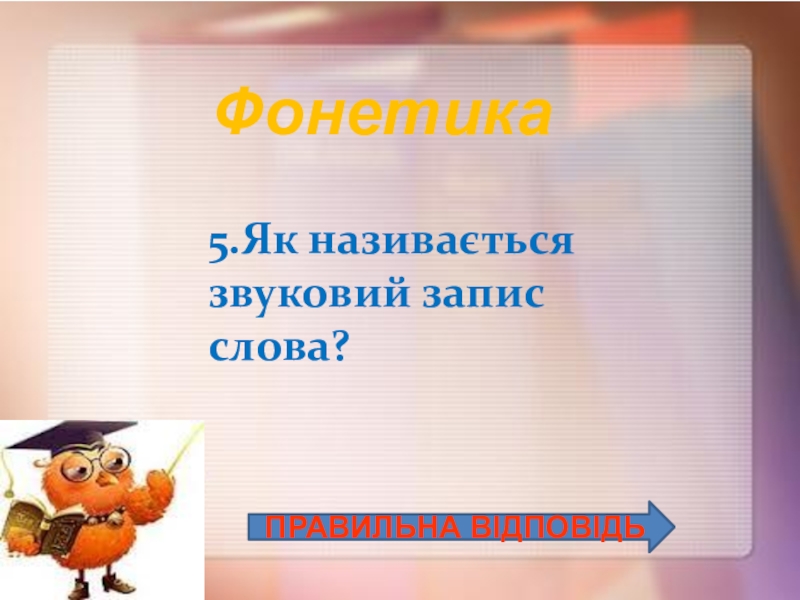 Фонетика

5.Як називається звуковий запис слова?

ПРАВИЛЬНА ВІДПОВІДЬ